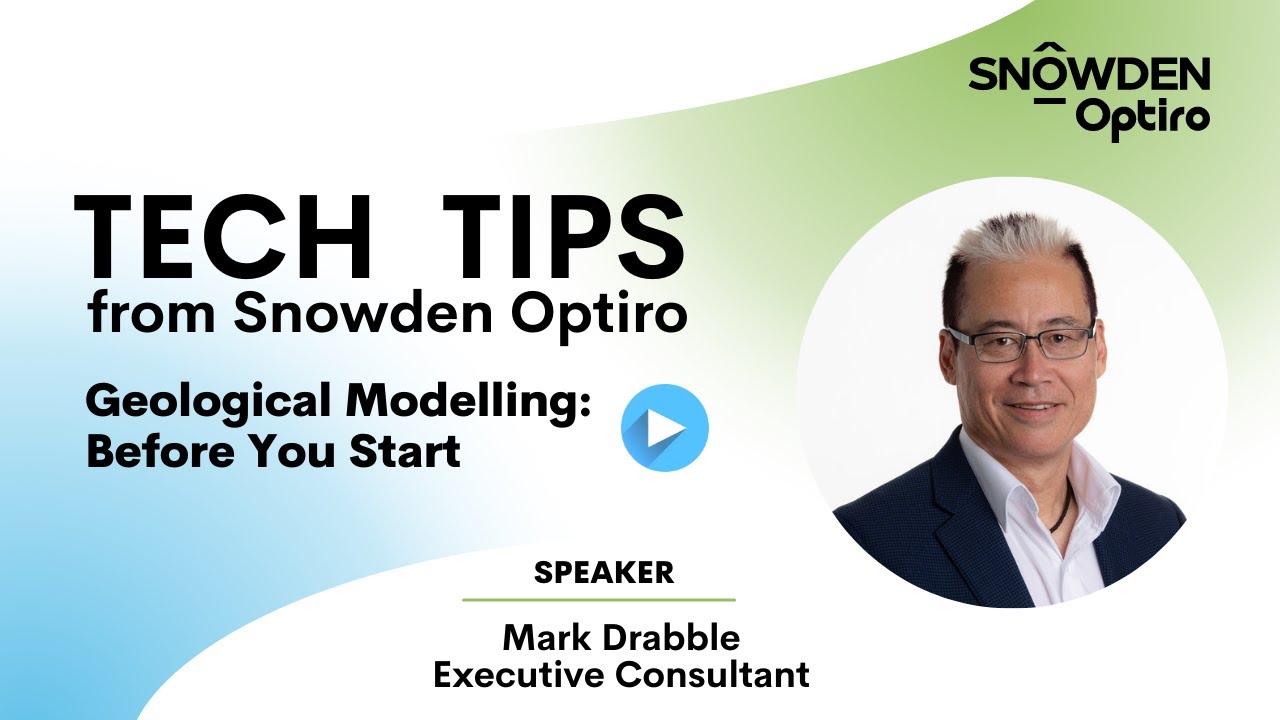 SNOWDEN
Optiro

TECH TIPS
from Snowden Optiro

Geological Modelling:
Before You Start

SPEAKER

Mark Drabble
Executive Consultant